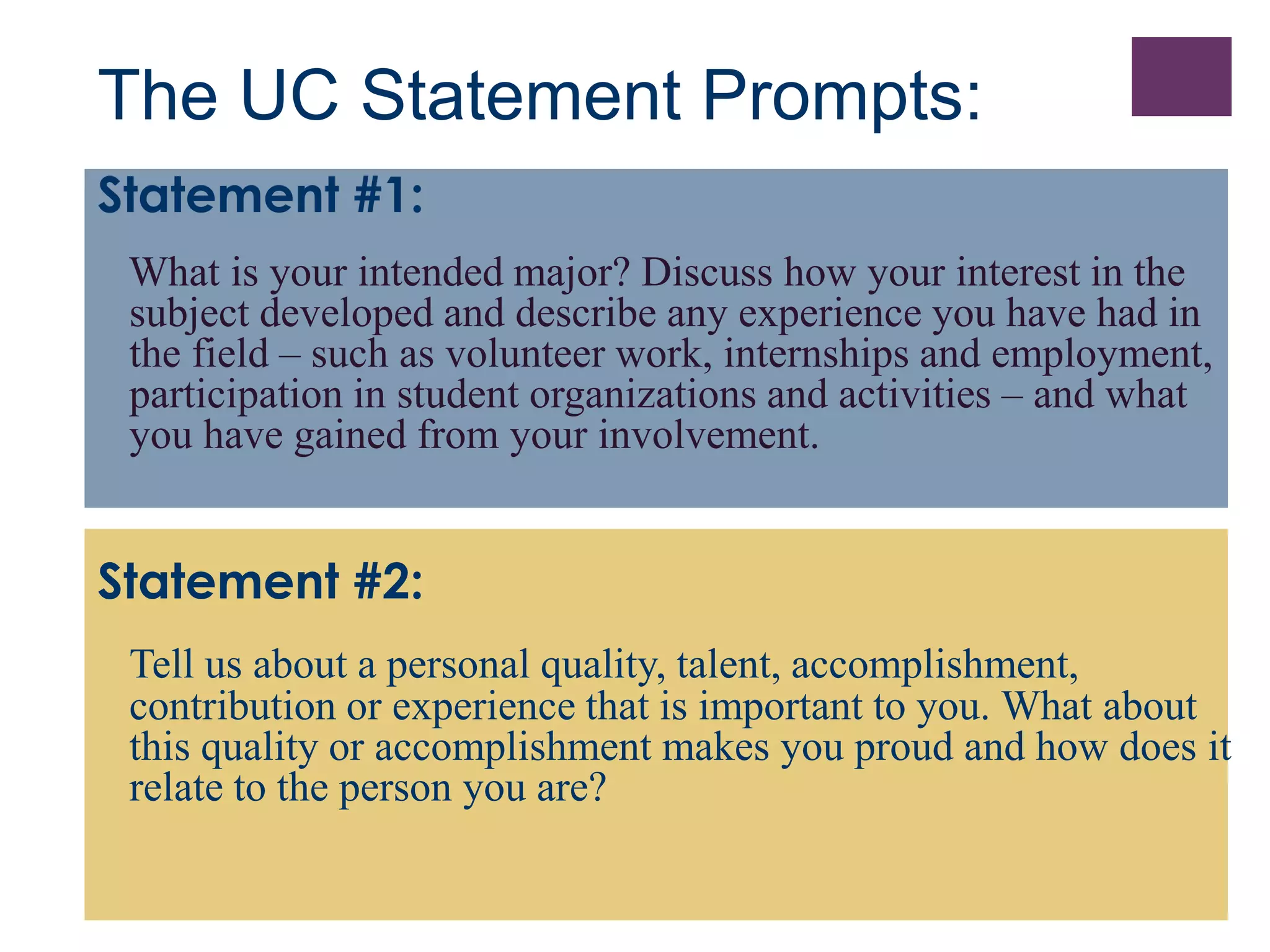 The UC Statement Prompts:

Statement #1:

What is your intended major? Discuss how your interest in the subject developed and describe any experience you have had in the field – such as volunteer work, internships and employment, participation in student organizations and activities – and what you have gained from your involvement.

Statement #2:

Tell us about a personal quality, talent, accomplishment, contribution or experience that is important to you. What about this quality or accomplishment makes you proud and how does it relate to the person you are?